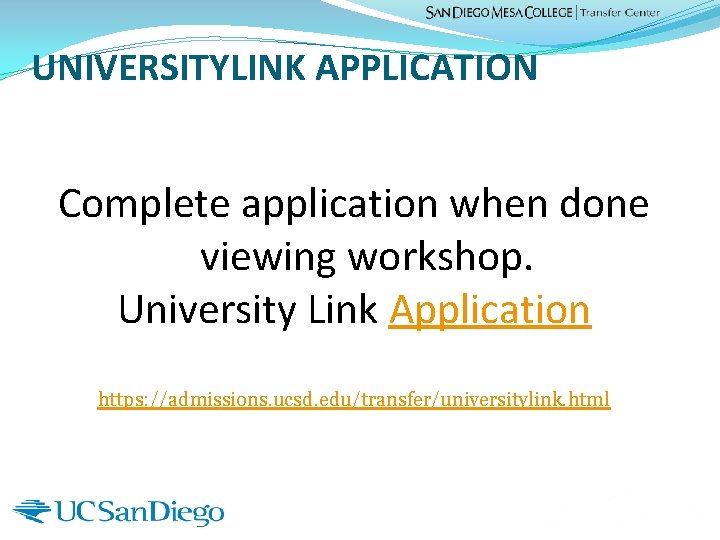 SAN DIEGO MESA COLLEGE | Transfer Center

UNIVERSITYLINK APPLICATION

Complete application when done viewing workshop.
University Link Application

https://admissions.ucsd.edu/transfer/universitylink.html

UC San Diego